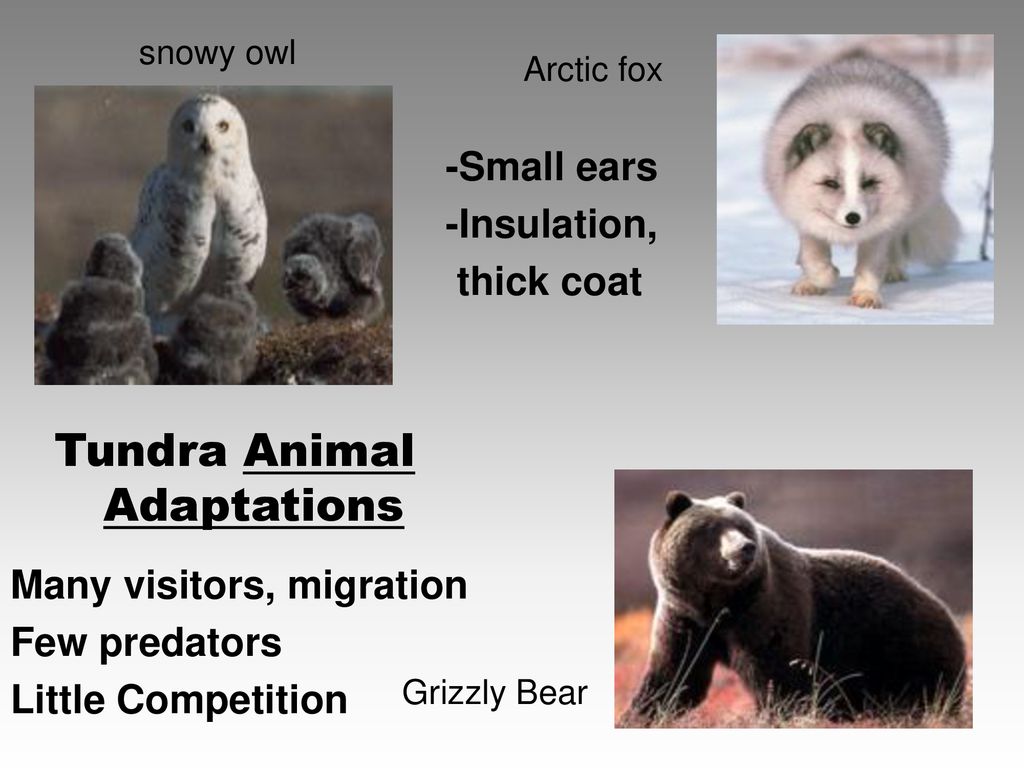 snowy owl

Arctic fox

-Small ears
-Insulation, thick coat

Tundra Animal Adaptations

Many visitors, migration
Few predators
Little Competition

Grizzly Bear